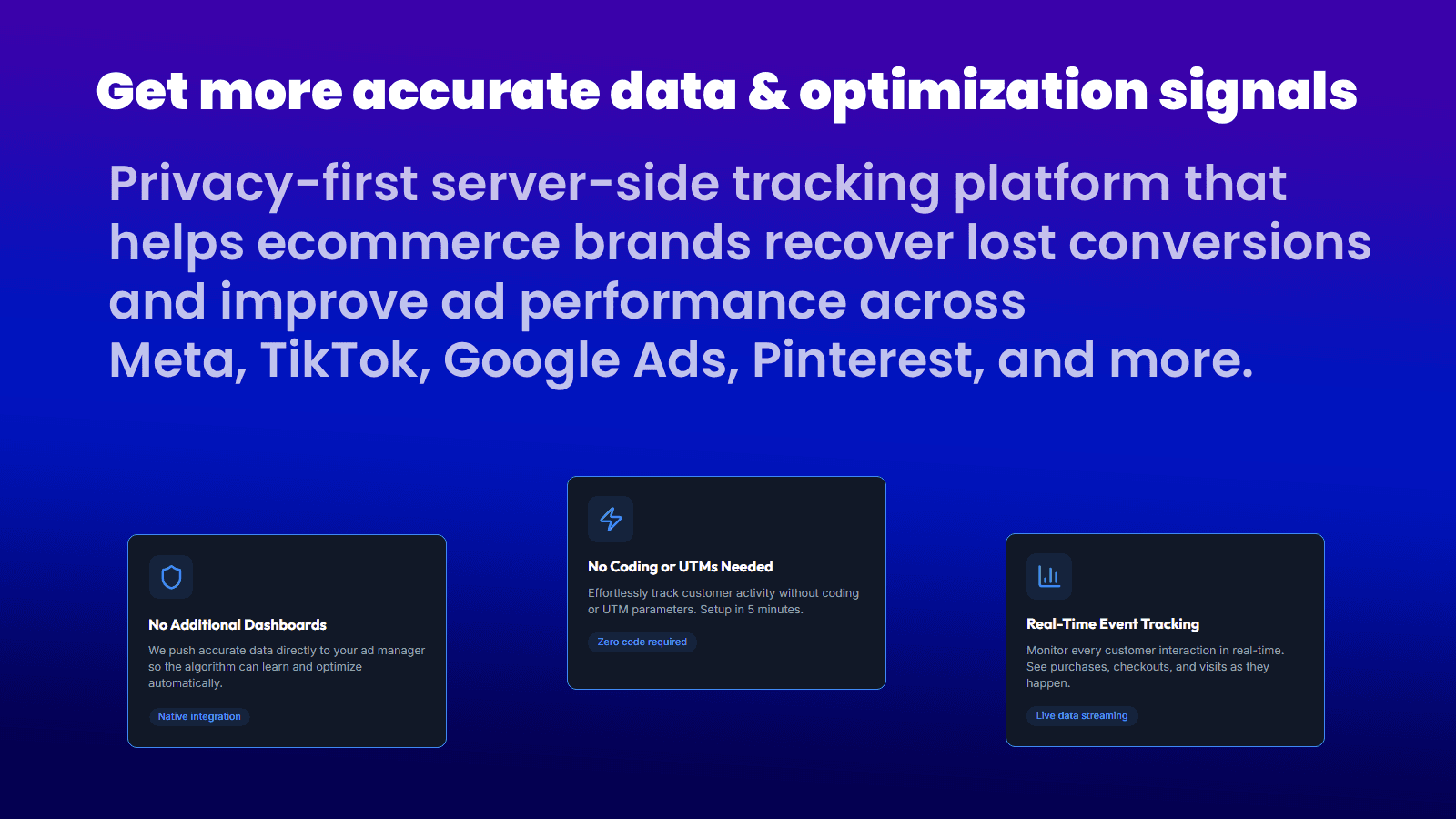 Get more accurate data & optimization signals

Privacy-first server-side tracking platform that helps ecommerce brands recover lost conversions and improve ad performance across Meta, TikTok, Google Ads, Pinterest, and more.

No Additional Dashboards

We push accurate data directly to your ad manager so the algorithm can learn and optimize automatically.

Native integration

No Coding or UTMs Needed

Effortlessly track customer activity without coding or UTM parameters. Setup in 5 minutes.

Zero code required

Real-Time Event Tracking

Monitor every customer interaction in real-time. See purchases, checkouts, and visits as they happen.

Live data streaming